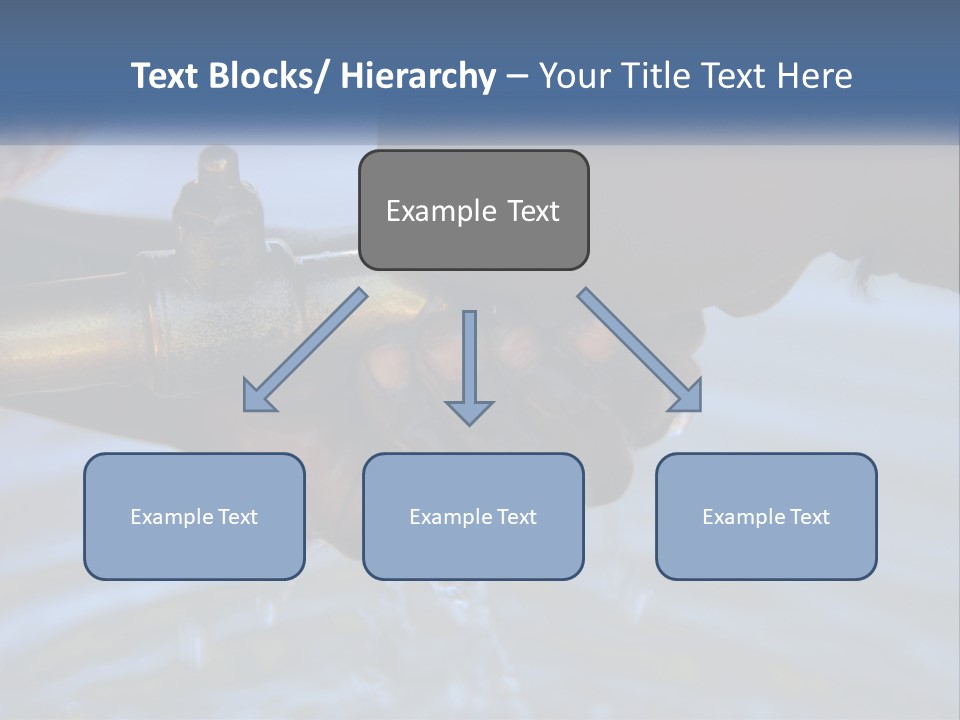 Text Blocks/ Hierarchy – Your Title Text Here

Example Text

Example Text

Example Text

Example Text